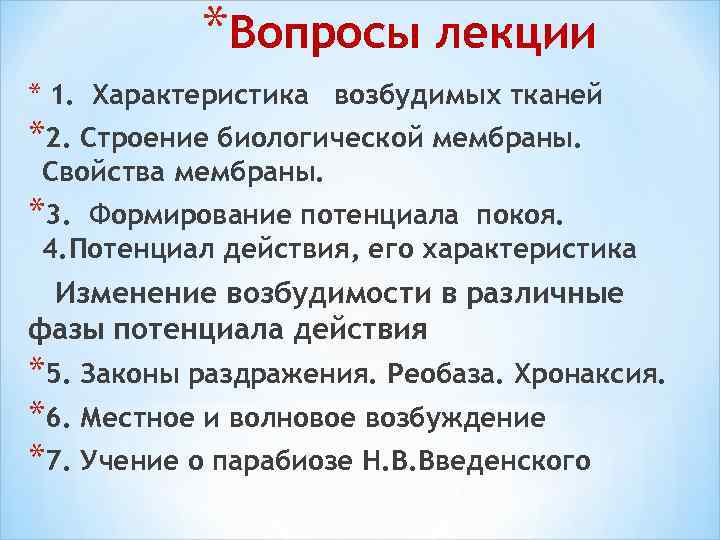 *Вопросы лекции

* 1. Характеристика возбудимых тканей

*2. Строение биологической мембраны. Свойства мембраны.

*3. Формирование потенциала покоя. 4.Потенциал действия, его характеристика

Изменение возбудимости в различные фазы потенциала действия

*5. Законы раздражения. Реобаза. Хронаксия.

*6. Местное и волновое возбуждение

*7. Учение о парабиозе Н.В.Введенского